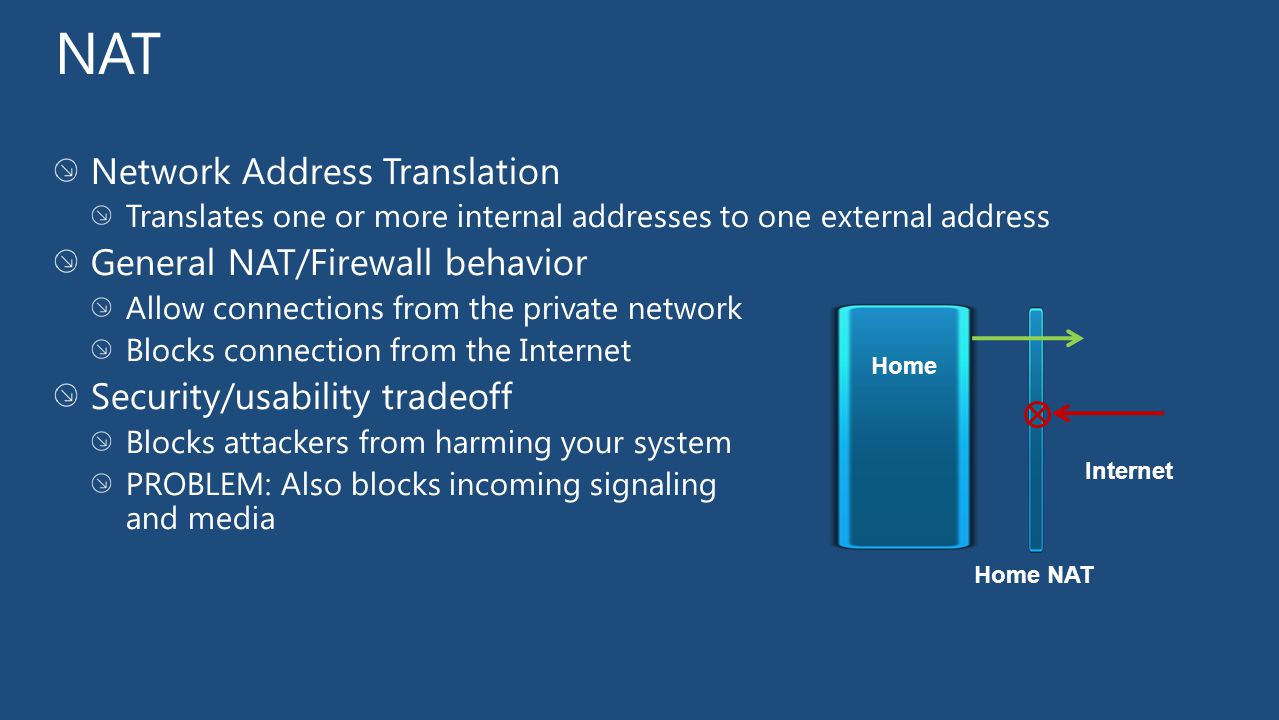 NAT

Network Address Translation

Translates one or more internal addresses to one external address

General NAT/Firewall behavior

Allow connections from the private network

Blocks connection from the Internet

Security/usability tradeoff

Blocks attackers from harming your system

PROBLEM: Also blocks incoming signaling and media

Home

Internet

Home NAT